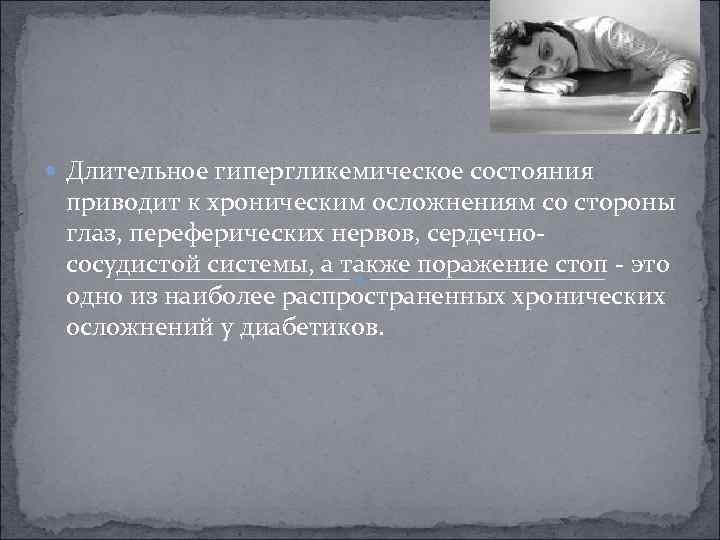 Длительное гипергликемическое состояния приводит к хроническим осложнениям со стороны глаз, переферических нервов, сердечно-сосудистой системы, а также поражение стоп - это одно из наиболее распространенных хронических осложнений у диабетиков.